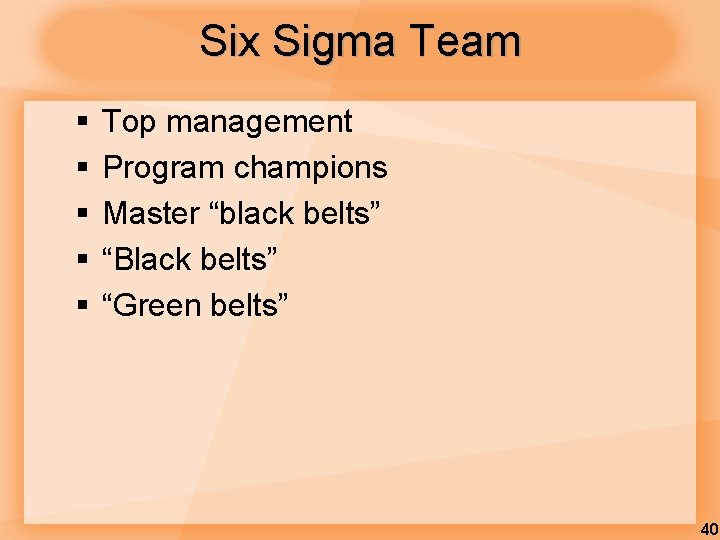 Six Sigma Team

▪ Top management
▪ Program champions
▪ Master “black belts”
▪ “Black belts”
▪ “Green belts”

40